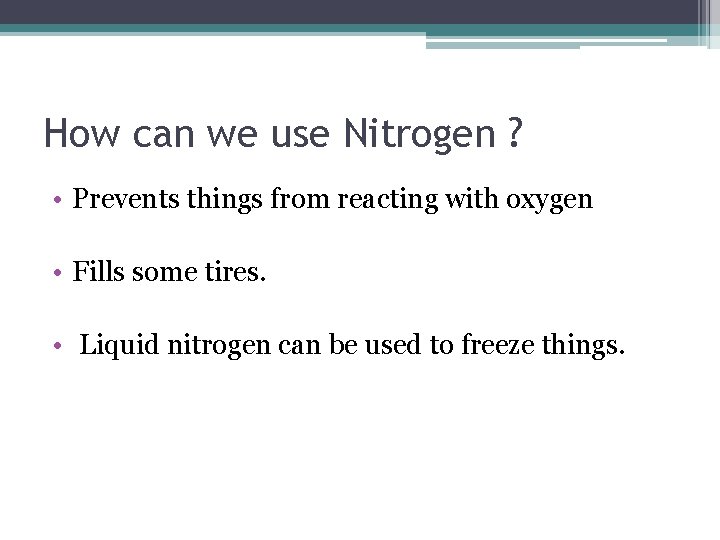 How can we use Nitrogen ?

• Prevents things from reacting with oxygen

• Fills some tires.

• Liquid nitrogen can be used to freeze things.